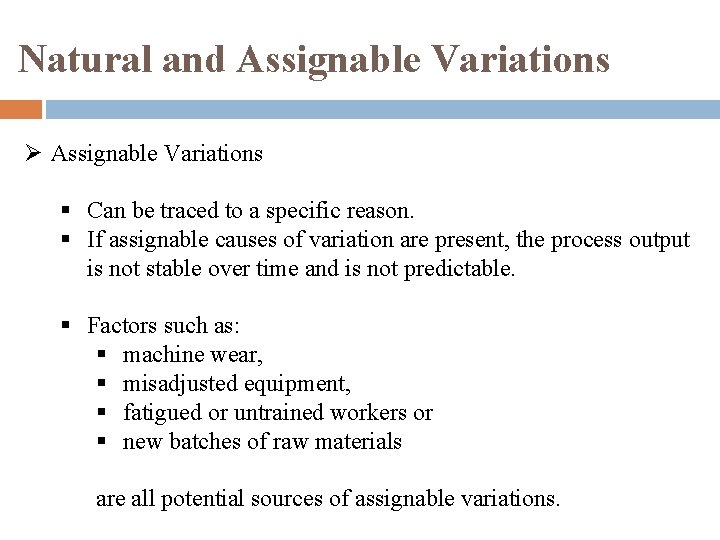 Natural and Assignable Variations

➢ Assignable Variations

▪ Can be traced to a specific reason.
▪ If assignable causes of variation are present, the process output is not stable over time and is not predictable.

▪ Factors such as:
▪ machine wear,
▪ misadjusted equipment,
▪ fatigued or untrained workers or
▪ new batches of raw materials

are all potential sources of assignable variations.